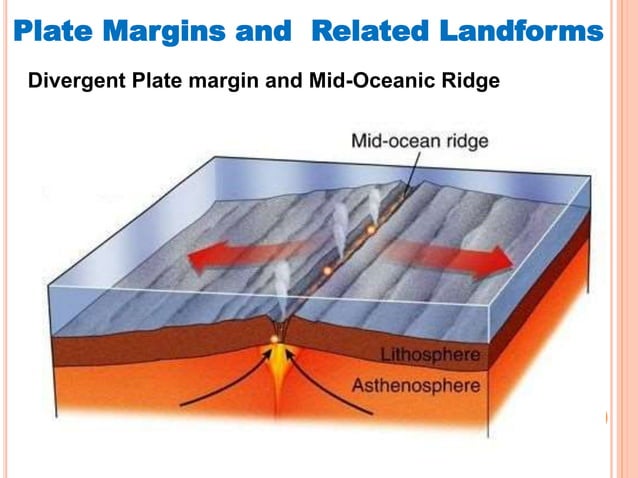 Plate Margins and Related Landforms

Divergent Plate margin and Mid-Oceanic Ridge

Mid-ocean ridge

Lithosphere

Asthenosphere